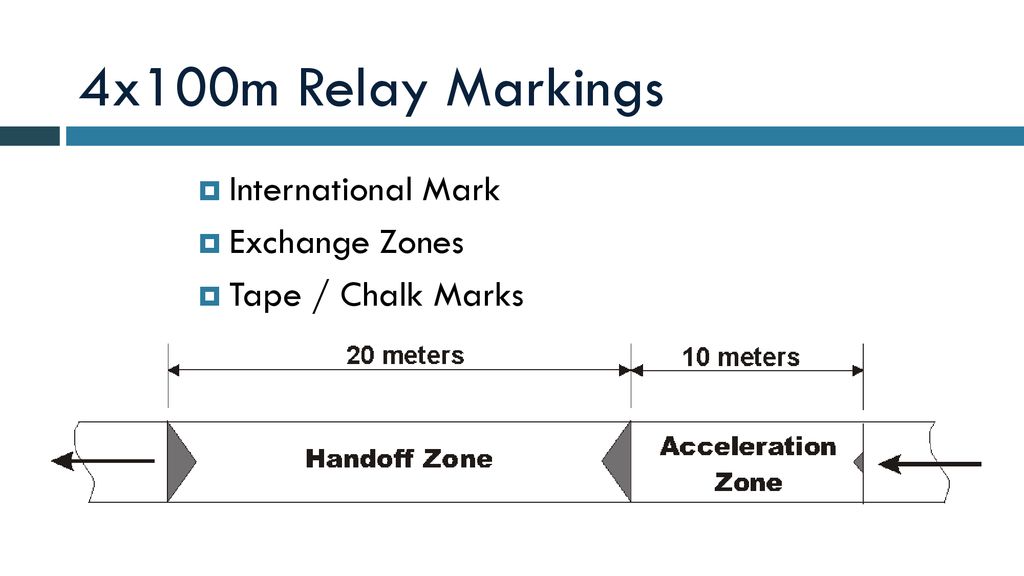 4x100m Relay Markings

International Mark
Exchange Zones
Tape / Chalk Marks

20 meters
10 meters

Handoff Zone
Acceleration Zone